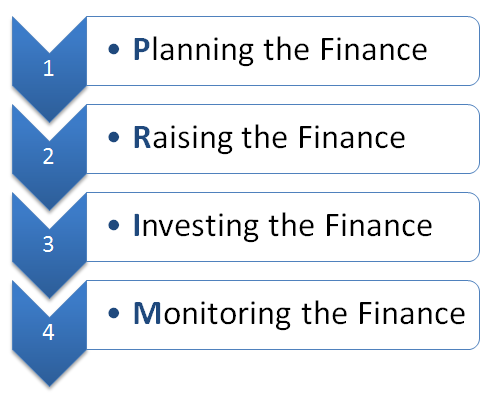 1

• Planning the Finance

2

• Raising the Finance

3

• Investing the Finance

4

• Monitoring the Finance